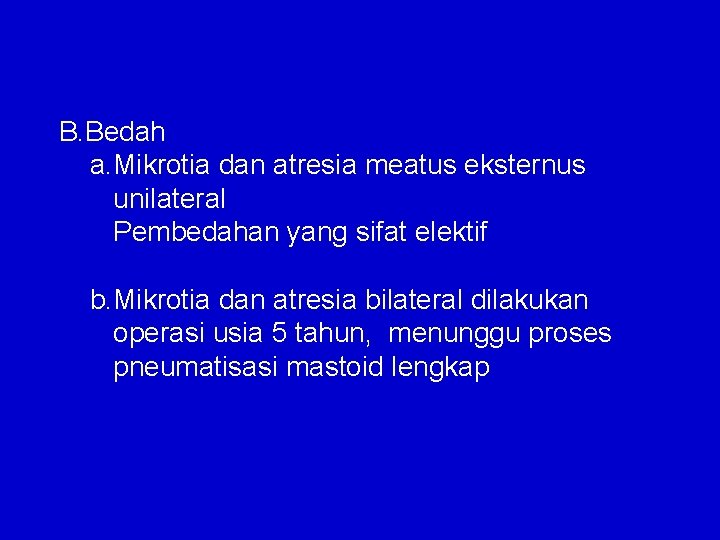 B. Bedah

a. Mikrotia dan atresia meatus eksternus unilateral
Pembedahan yang sifat elektif

b. Mikrotia dan atresia bilateral dilakukan operasi usia 5 tahun,  menunggu proses pneumatisasi mastoid lengkap